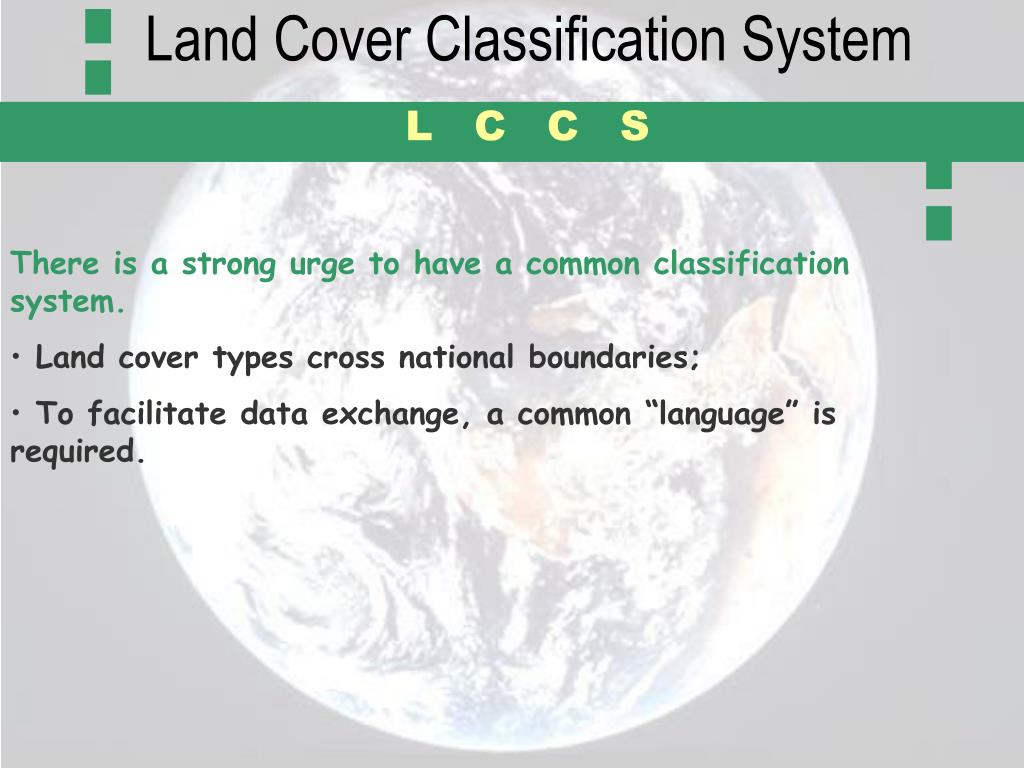 Land Cover Classification System

L C C S

There is a strong urge to have a common classification system.

• Land cover types cross national boundaries;

• To facilitate data exchange, a common “language” is required.